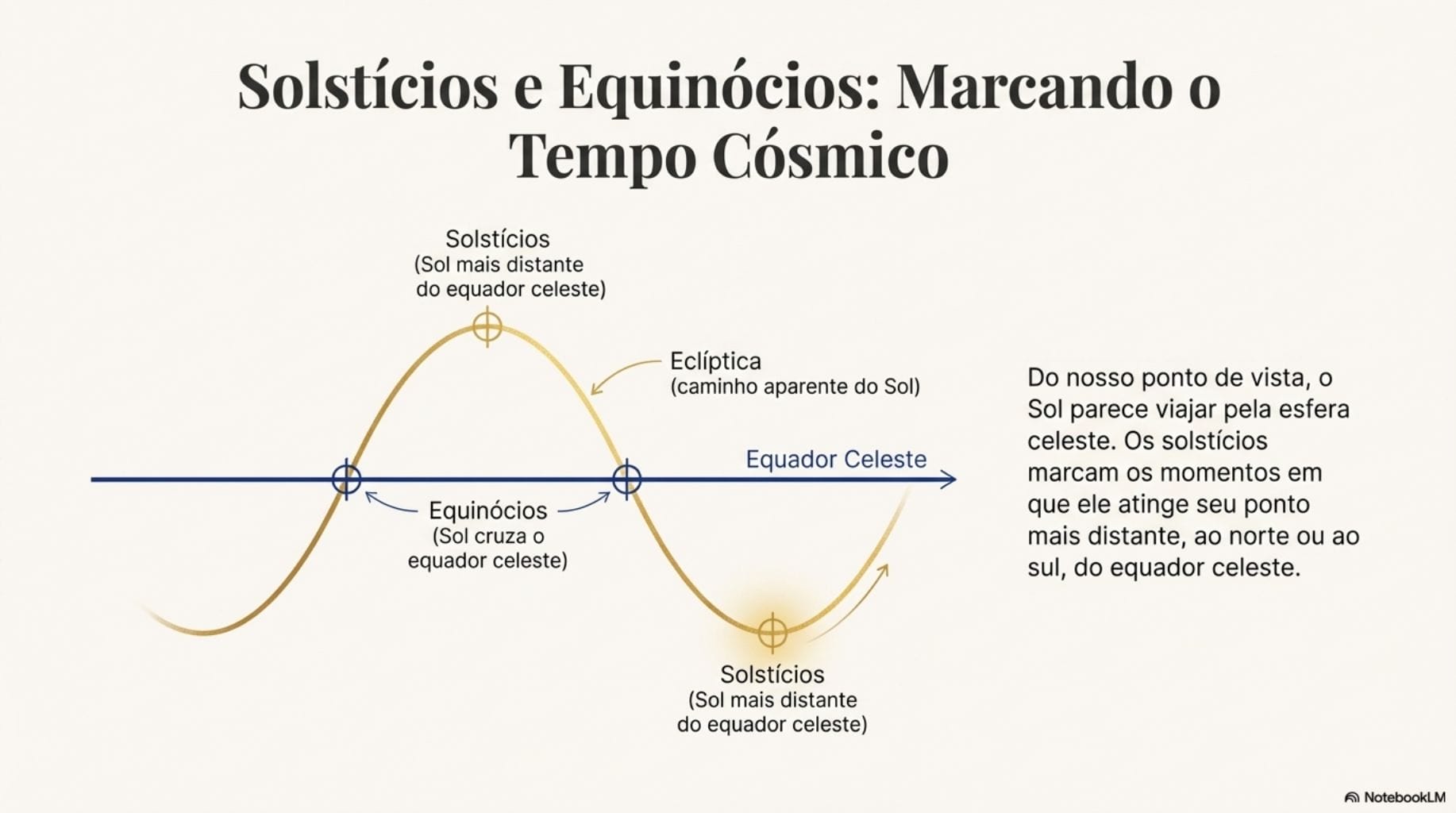 Solstícios e Equinócios: Marcando o Tempo Cósmico

Solstícios
(Sol mais distante do equador celeste)

Eclíptica
(caminho aparente do Sol)

Equador Celeste

Equinócios
(Sol cruza o equador celeste)

Solstícios
(Sol mais distante do equador celeste)

Do nosso ponto de vista, o Sol parece viajar pela esfera celeste. Os solstícios marcam os momentos em que ele atinge seu ponto mais distante, ao norte ou ao sul, do equador celeste.

NotebookLM